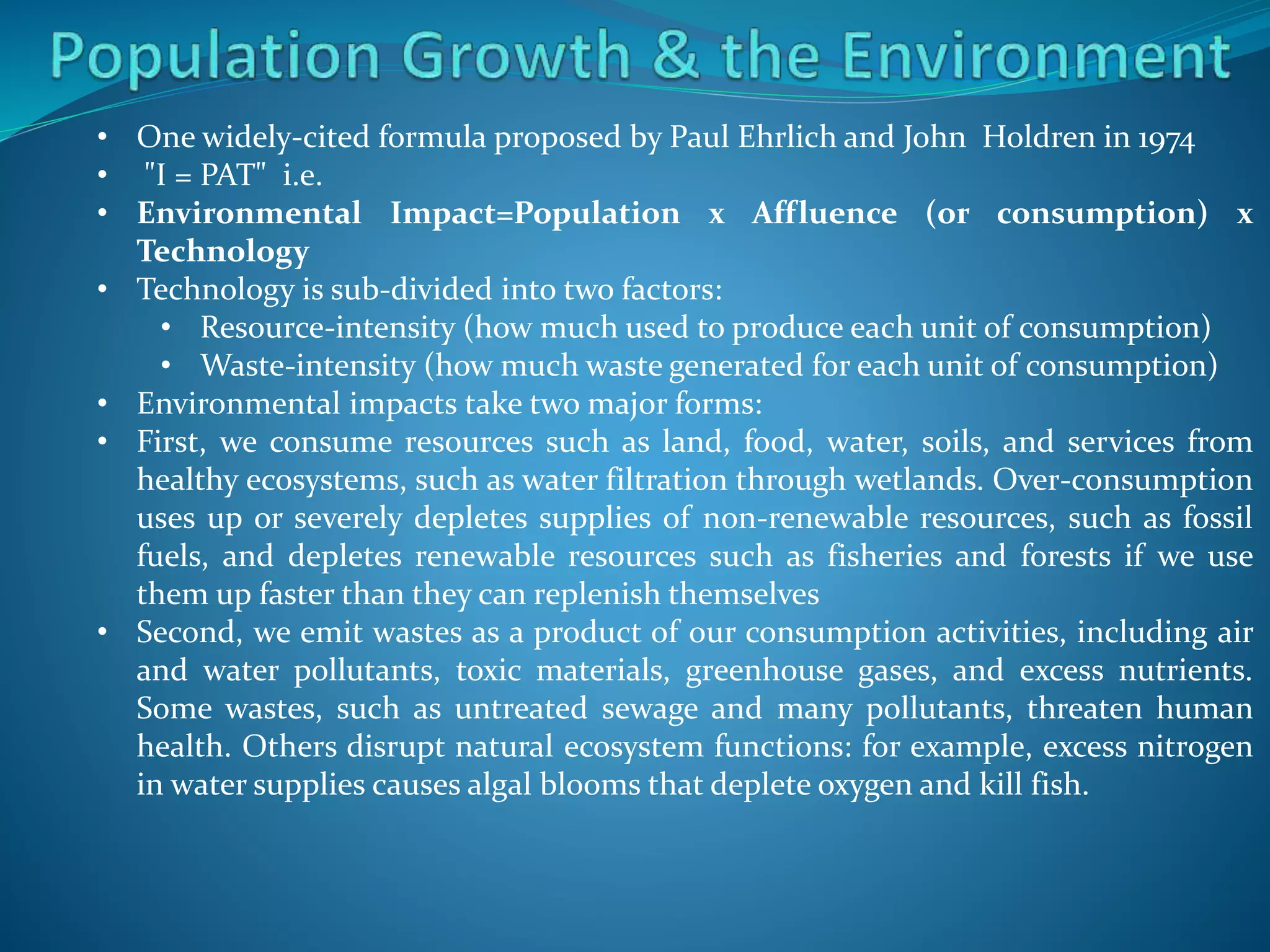 Population Growth & the Environment

• One widely-cited formula proposed by Paul Ehrlich and John Holdren in 1974
• "I = PAT" i.e.
• Environmental Impact=Population x Affluence (or consumption) x Technology
• Technology is sub-divided into two factors:
  • Resource-intensity (how much used to produce each unit of consumption)
  • Waste-intensity (how much waste generated for each unit of consumption)
• Environmental impacts take two major forms:
• First, we consume resources such as land, food, water, soils, and services from healthy ecosystems, such as water filtration through wetlands. Over-consumption uses up or severely depletes supplies of non-renewable resources, such as fossil fuels, and depletes renewable resources such as fisheries and forests if we use them up faster than they can replenish themselves
• Second, we emit wastes as a product of our consumption activities, including air and water pollutants, toxic materials, greenhouse gases, and excess nutrients. Some wastes, such as untreated sewage and many pollutants, threaten human health. Others disrupt natural ecosystem functions: for example, excess nitrogen in water supplies causes algal blooms that deplete oxygen and kill fish.